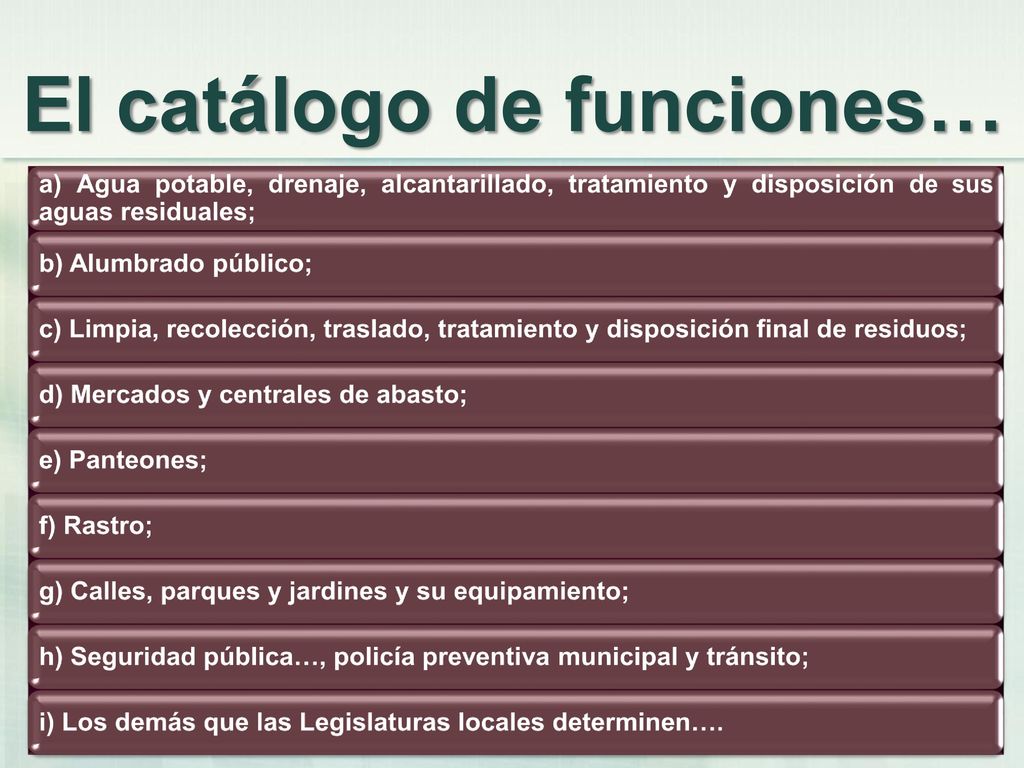 El catálogo de funciones…

a) Agua potable, drenaje, alcantarillado, tratamiento y disposición de sus aguas residuales;

b) Alumbrado público;

c) Limpia, recolección, traslado, tratamiento y disposición final de residuos;

d) Mercados y centrales de abasto;

e) Panteones;

f) Rastro;

g) Calles, parques y jardines y su equipamiento;

h) Seguridad pública…, policía preventiva municipal y tránsito;

i) Los demás que las Legislaturas locales determinen….